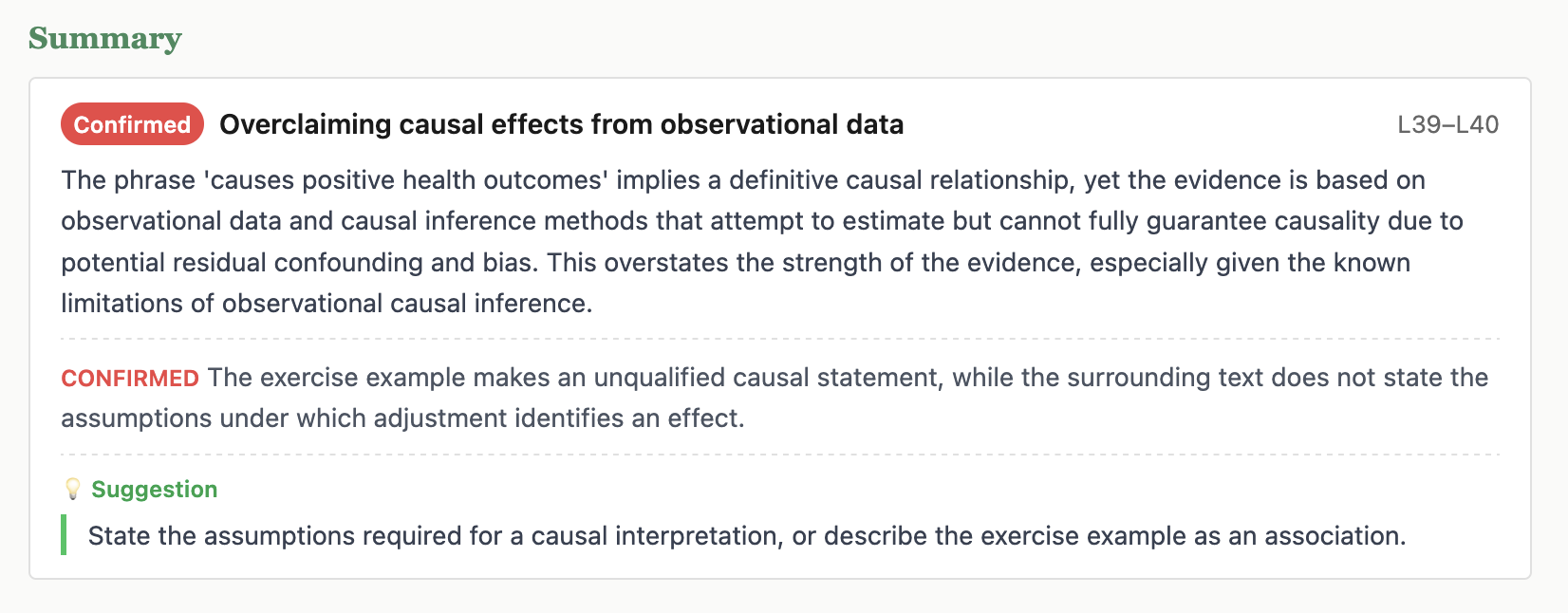 Summary

Confirmed Overclaiming causal effects from observational data L39–L40

The phrase 'causes positive health outcomes' implies a definitive causal relationship, yet the evidence is based on observational data and causal inference methods that attempt to estimate but cannot fully guarantee causality due to potential residual confounding and bias. This overstates the strength of the evidence, especially given the known limitations of observational causal inference.

CONFIRMED The exercise example makes an unqualified causal statement, while the surrounding text does not state the assumptions under which adjustment identifies an effect.

Suggestion

State the assumptions required for a causal interpretation, or describe the exercise example as an association.